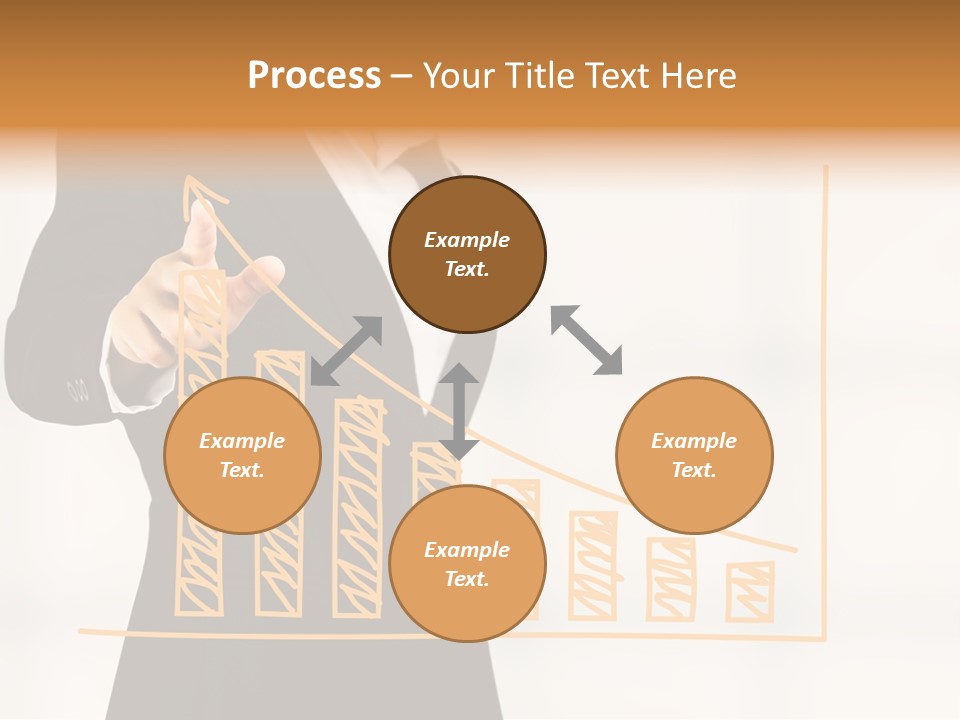 Process – Your Title Text Here

Example Text.

Example Text.

Example Text.

Example Text.